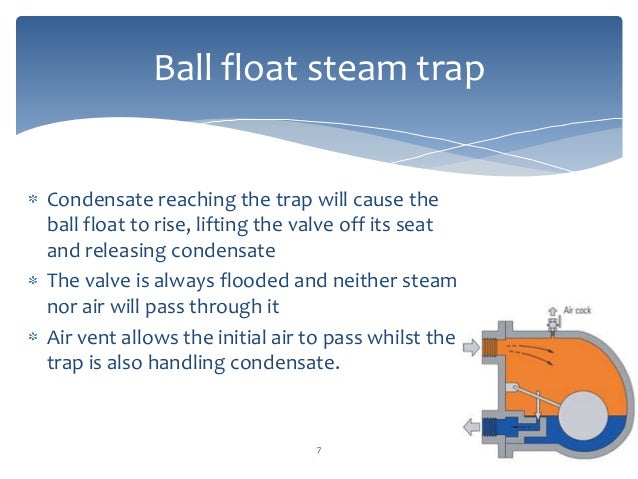 Ball float steam trap

* Condensate reaching the trap will cause the ball float to rise, lifting the valve off its seat and releasing condensate
* The valve is always flooded and neither steam nor air will pass through it
* Air vent allows the initial air to pass whilst the trap is also handling condensate.

Air cock

7